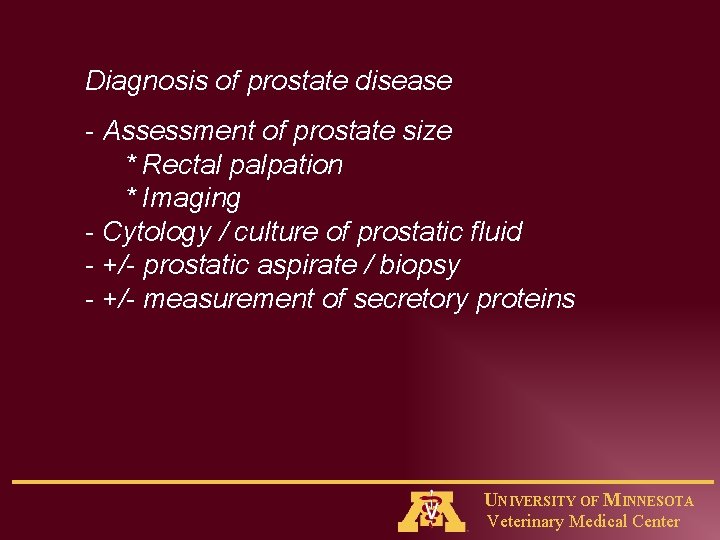 Diagnosis of prostate disease

- Assessment of prostate size
* Rectal palpation
* Imaging
- Cytology / culture of prostatic fluid
- +/- prostatic aspirate / biopsy
- +/- measurement of secretory proteins

UNIVERSITY OF MINNESOTA
Veterinary Medical Center